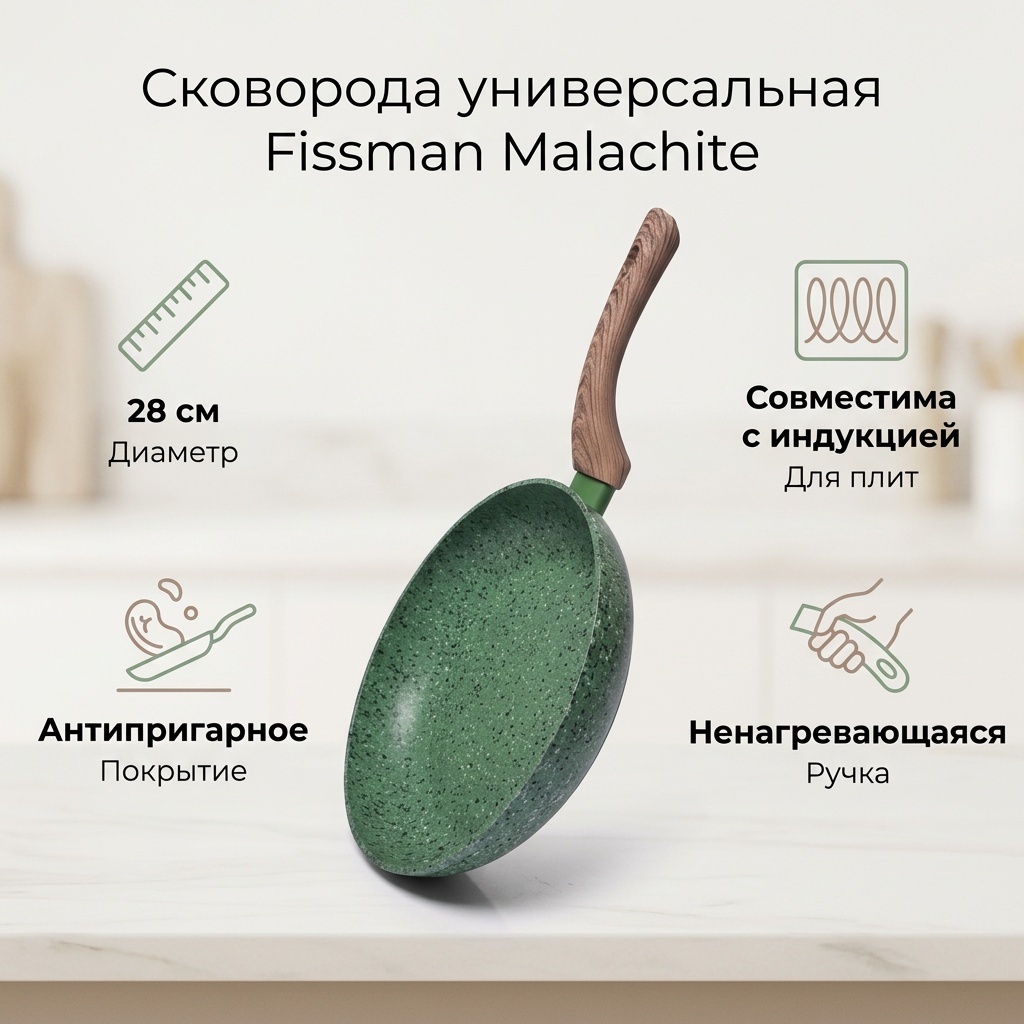 Сковорода универсальная Fissman Malachite

28 см
Диаметр

Совместима с индукцией
Для плит

Антипригарное
Покрытие

Ненагревающаяся
Ручка